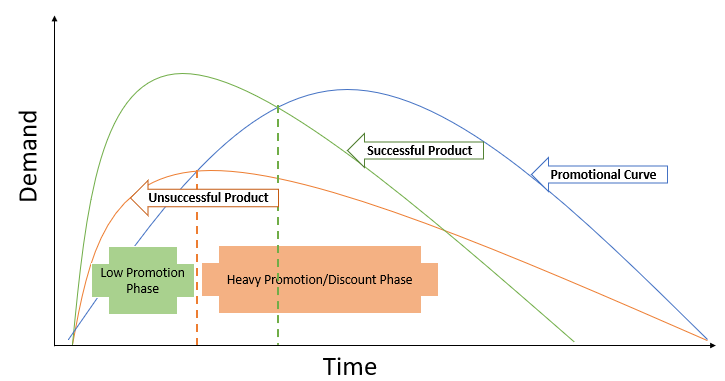 Demand

Successful Product

Promotional Curve

Unsuccessful Product

Low Promotion Phase

Heavy Promotion/Discount Phase

Time